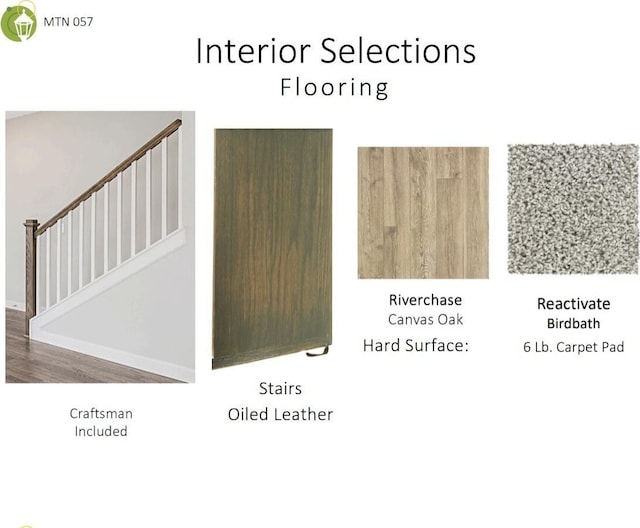 MTN 057

Interior Selections

Flooring

Craftsman
Included

Stairs
Oiled Leather

Riverchase
Canvas Oak
Hard Surface:

Reactivate
Birdbath
6 Lb. Carpet Pad